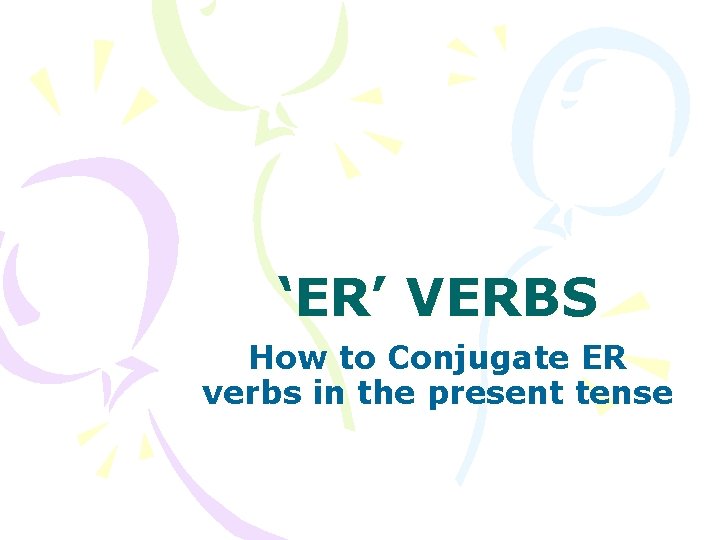 ‘ER’ VERBS

How to Conjugate ER verbs in the present tense